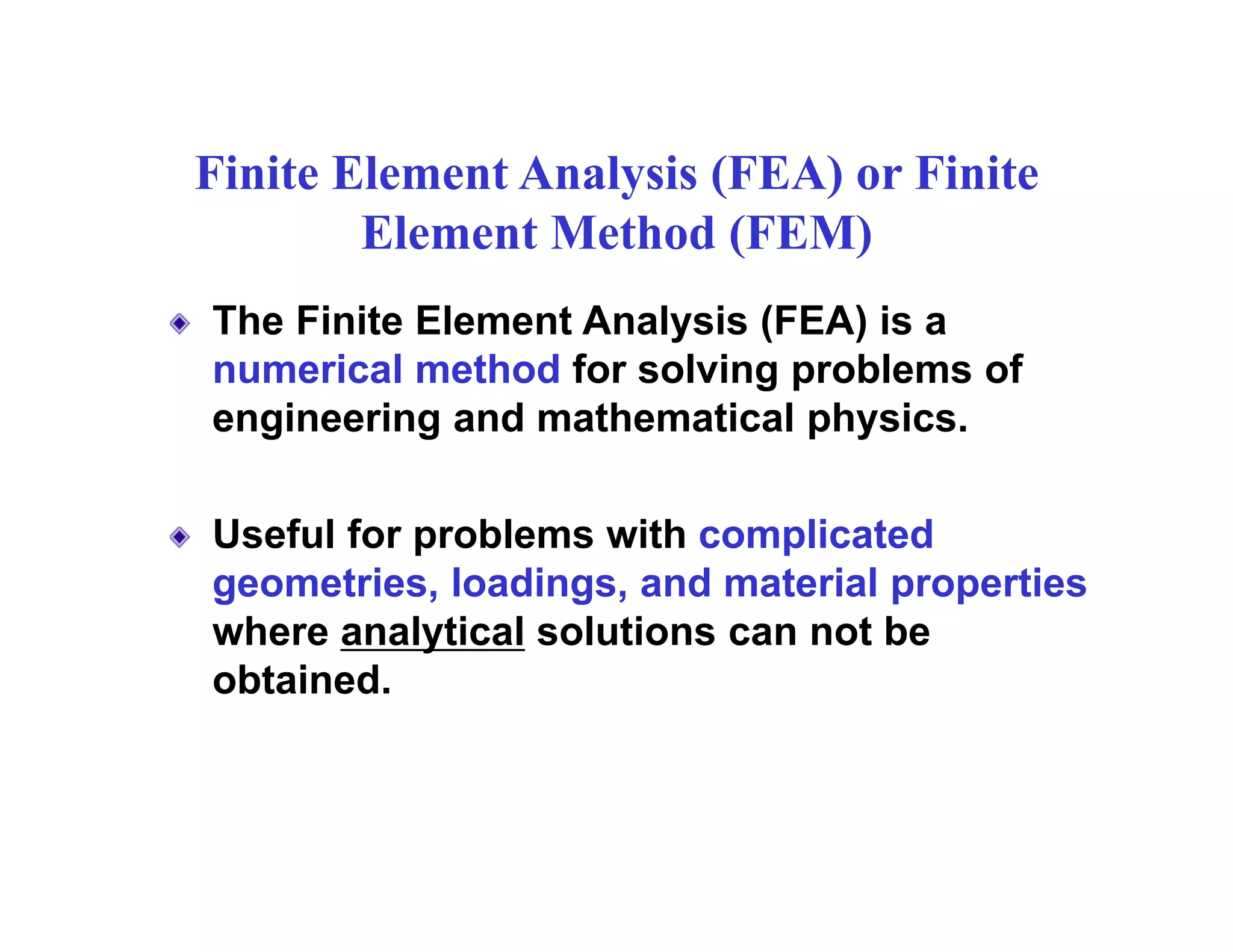 Finite Element Analysis (FEA) or Finite Element Method (FEM)

The Finite Element Analysis (FEA) is a numerical method for solving problems of engineering and mathematical physics.

Useful for problems with complicated geometries, loadings, and material properties where analytical solutions can not be obtained.